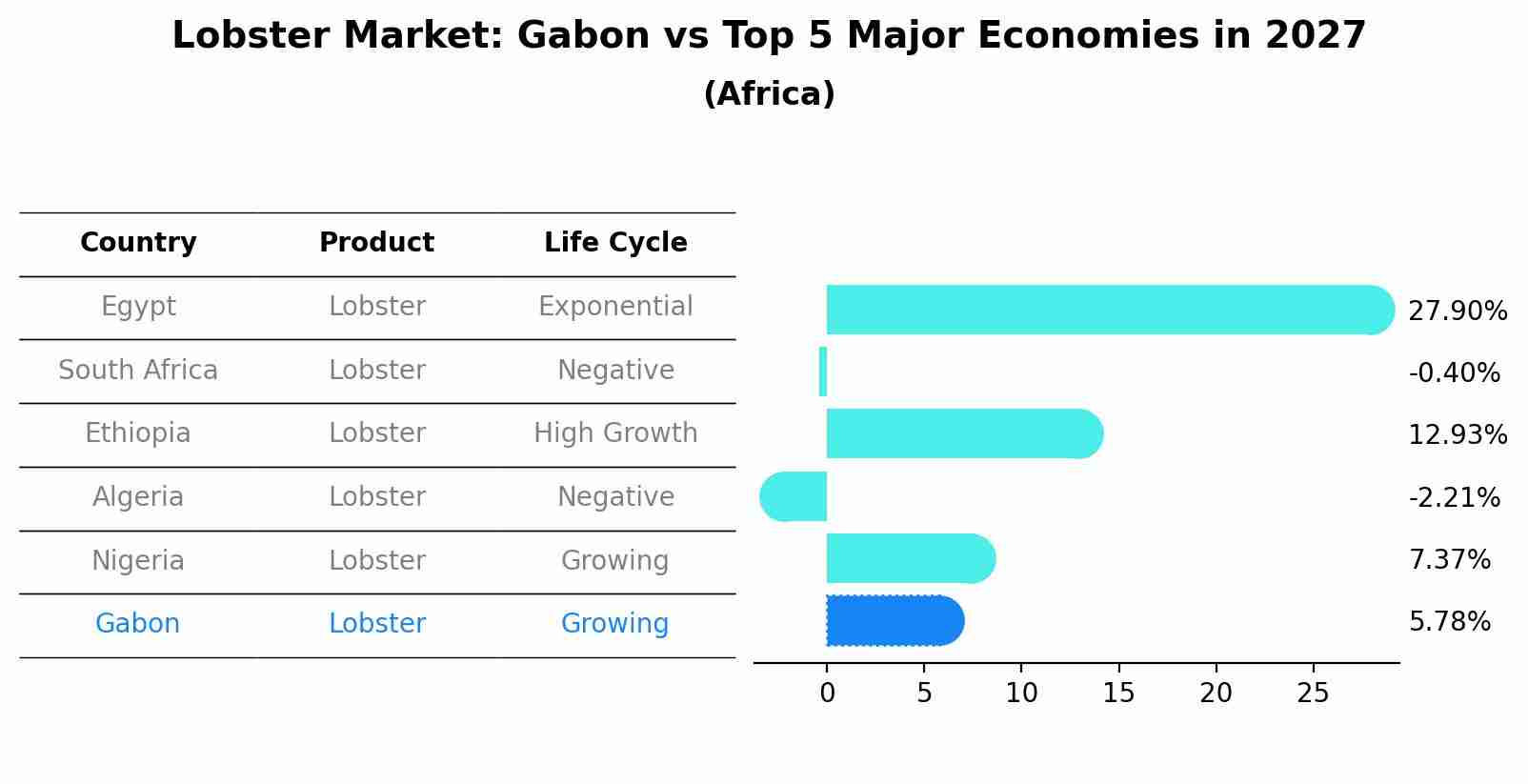 Lobster Market: Gabon vs Top 5 Major Economies in 2027
(Africa)

| Country | Product | Life Cycle |
|---|---|---|
| Egypt | Lobster | Exponential |
| South Africa | Lobster | Negative |
| Ethiopia | Lobster | High Growth |
| Algeria | Lobster | Negative |
| Nigeria | Lobster | Growing |
| Gabon | Lobster | Growing |

27.90%
-0.40%
12.93%
-2.21%
7.37%
5.78%

0 5 10 15 20 25